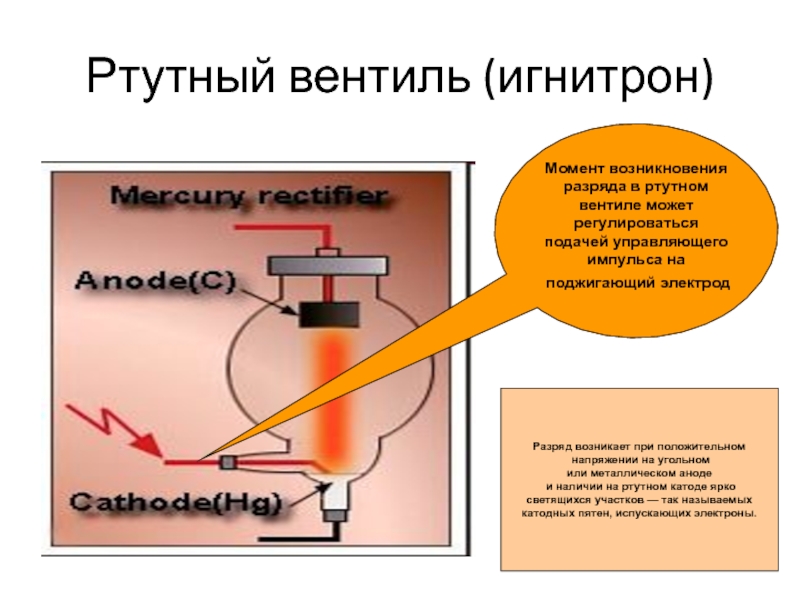 Ртутный вентиль (игнитрон)

Mercury rectifier

Anode(C)

Cathode(Hg)

Момент возникновения разряда в ртутном вентиле может регулироваться подачей управляющего импульса на поджигающий электрод

Разряд возникает при положительном напряжении на угольном или металлическом аноде и наличии на ртутном катоде ярко светящихся участков — так называемых катодных пятен, испускающих электроны.